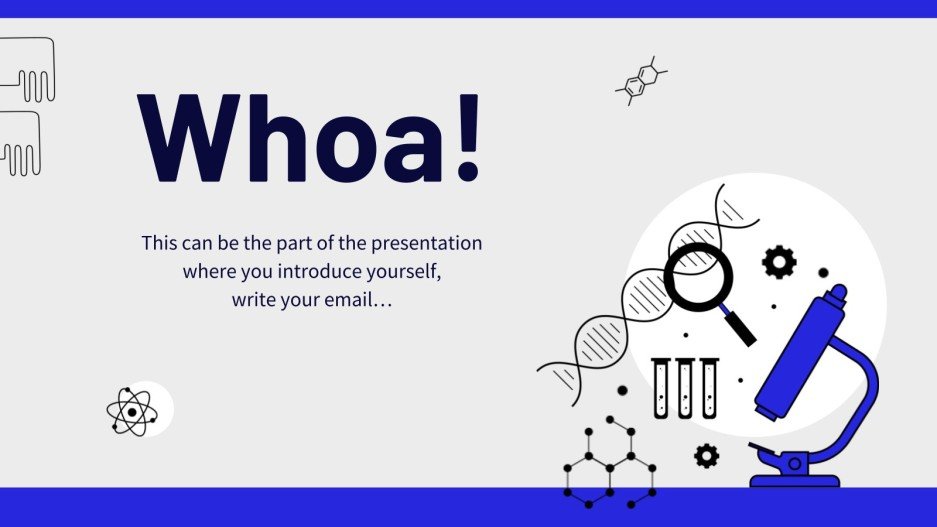 Whoa!

This can be the part of the presentation where you introduce yourself, write your email…